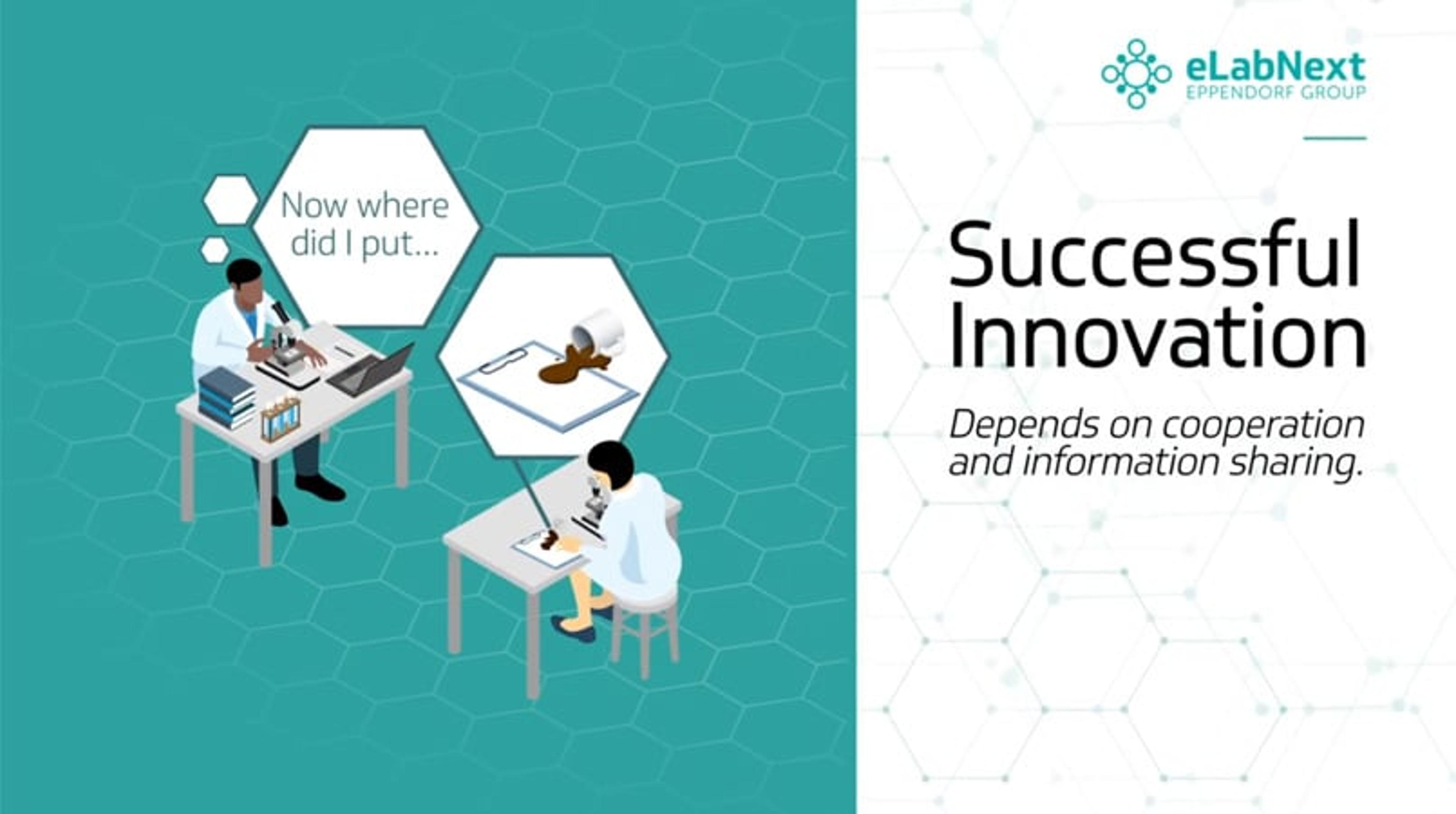 Now where did I put...

eLabNext
EPPENDORF GROUP

Successful Innovation

Depends on cooperation and information sharing.